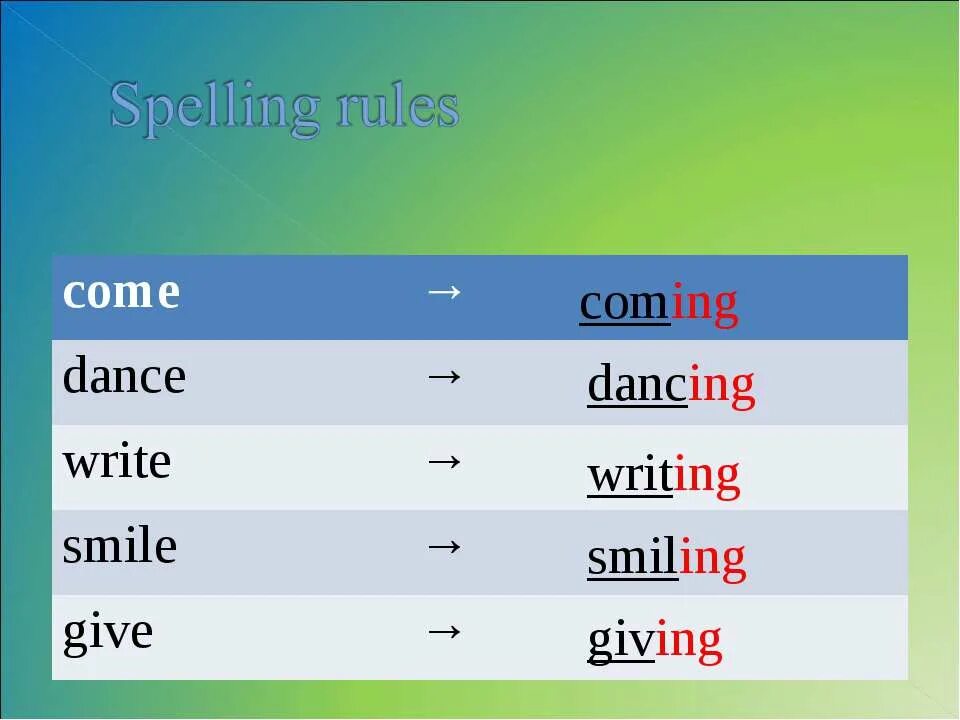 Spelling rules

| come | → | coming |
|---|---|---|
| dance | → | dancing |
| write | → | writing |
| smile | → | smiling |
| give | → | giving |